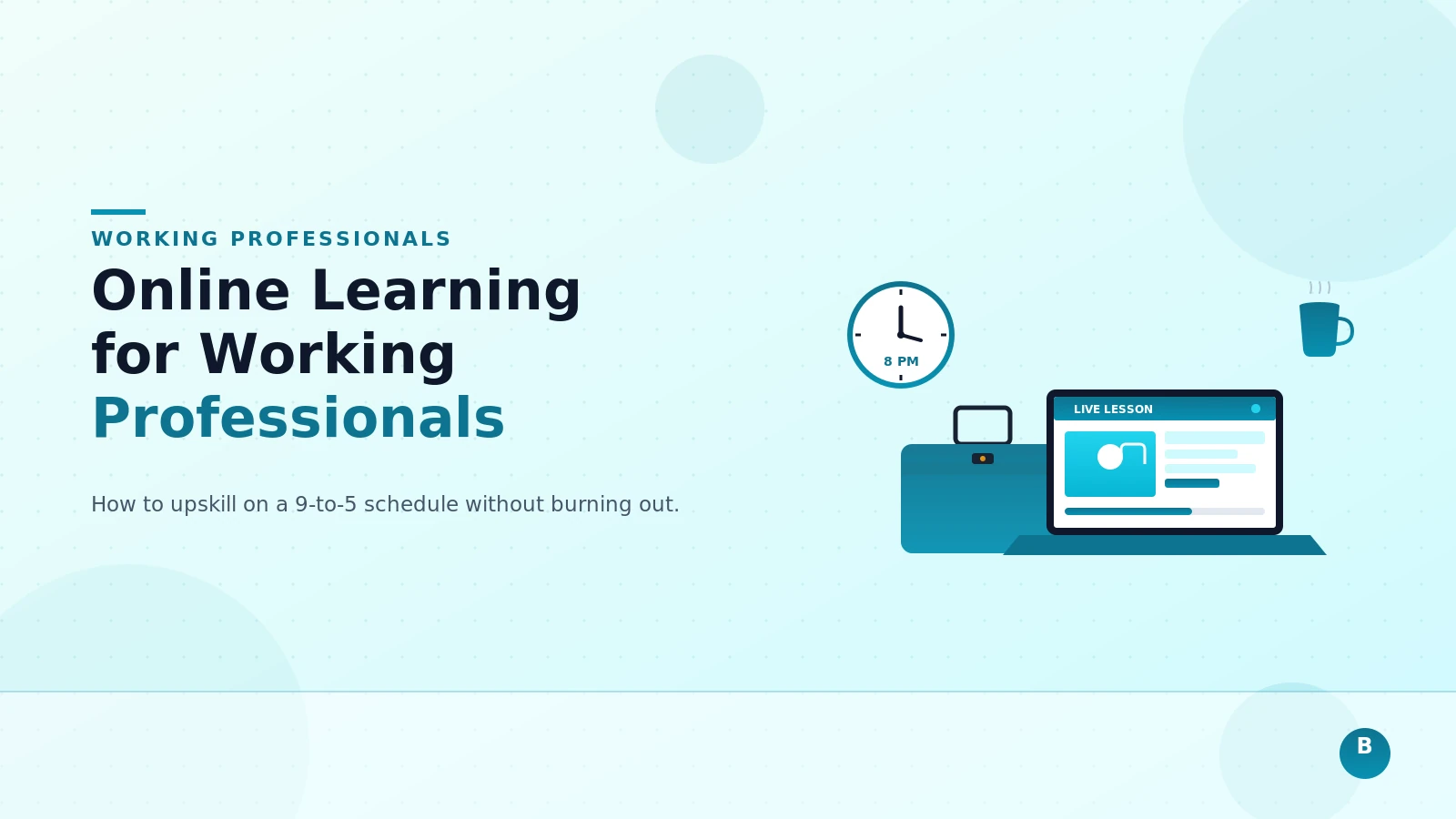 WORKING PROFESSIONALS

Online Learning for Working Professionals

How to upskill on a 9-to-5 schedule without burning out.

8 PM

LIVE LESSON

B